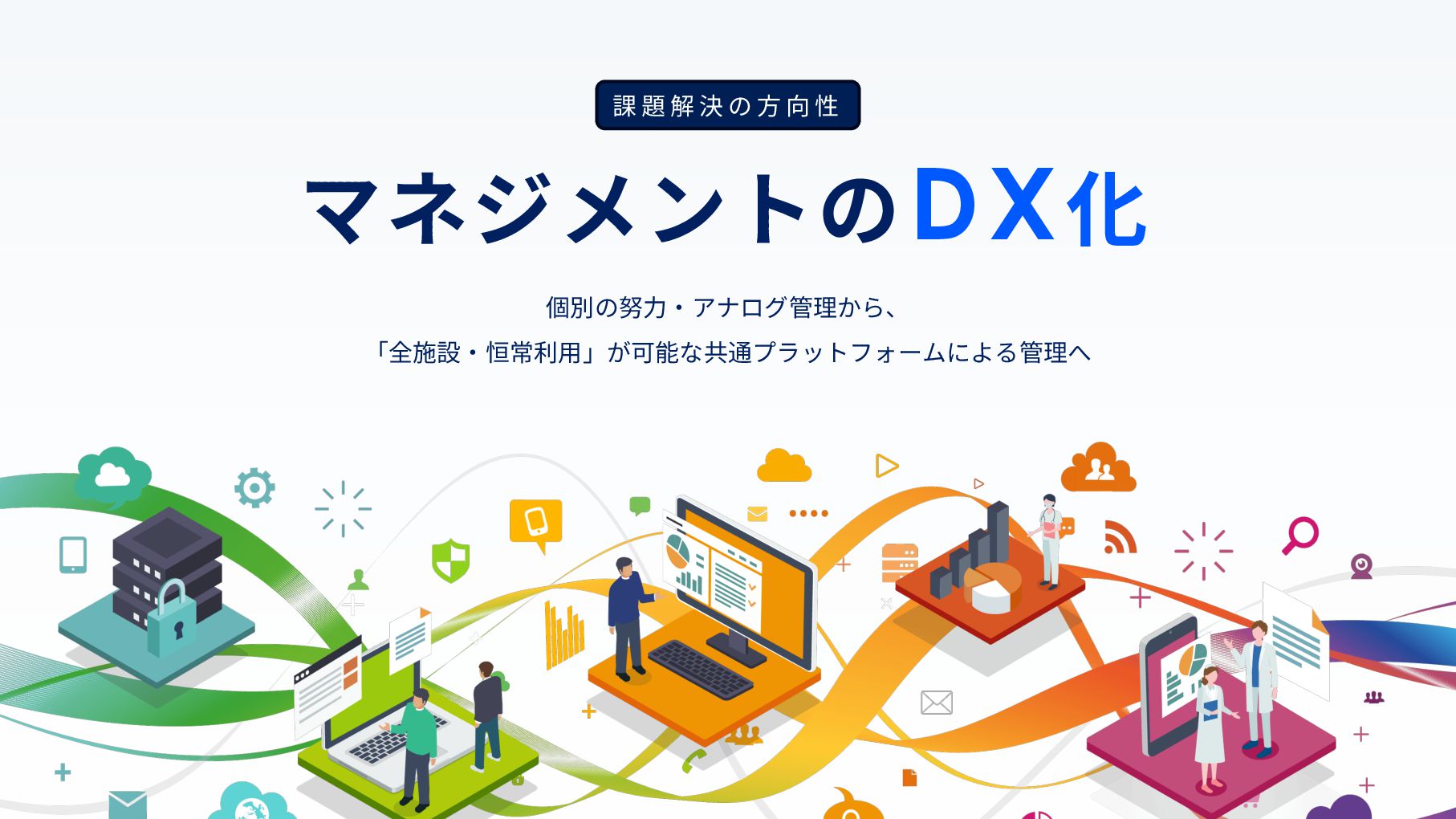 課題解決の方向性

マネジメントのDX化

個別の努力・アナログ管理から、
「全施設・恒常利用」が可能な共通プラットフォームによる管理へ